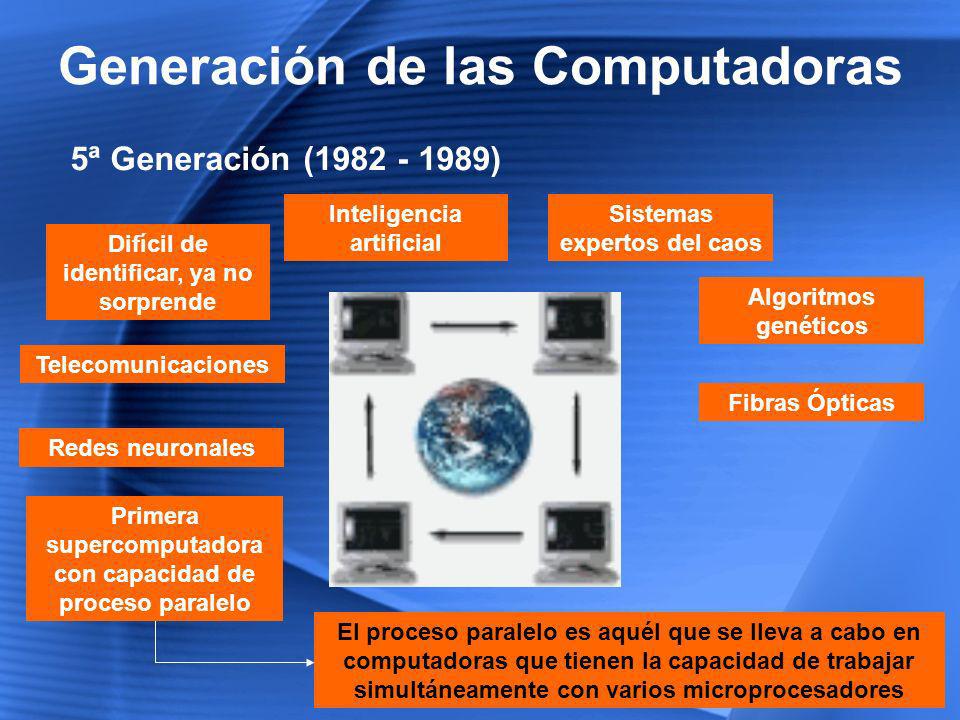 Generación de las Computadoras

5ª Generación (1982 - 1989)

Inteligencia artificial

Sistemas expertos del caos

Difícil de identificar, ya no sorprende

Algoritmos genéticos

Telecomunicaciones

Fibras Ópticas

Redes neuronales

Primera supercomputadora con capacidad de proceso paralelo

El proceso paralelo es aquél que se lleva a cabo en computadoras que tienen la capacidad de trabajar simultáneamente con varios microprocesadores